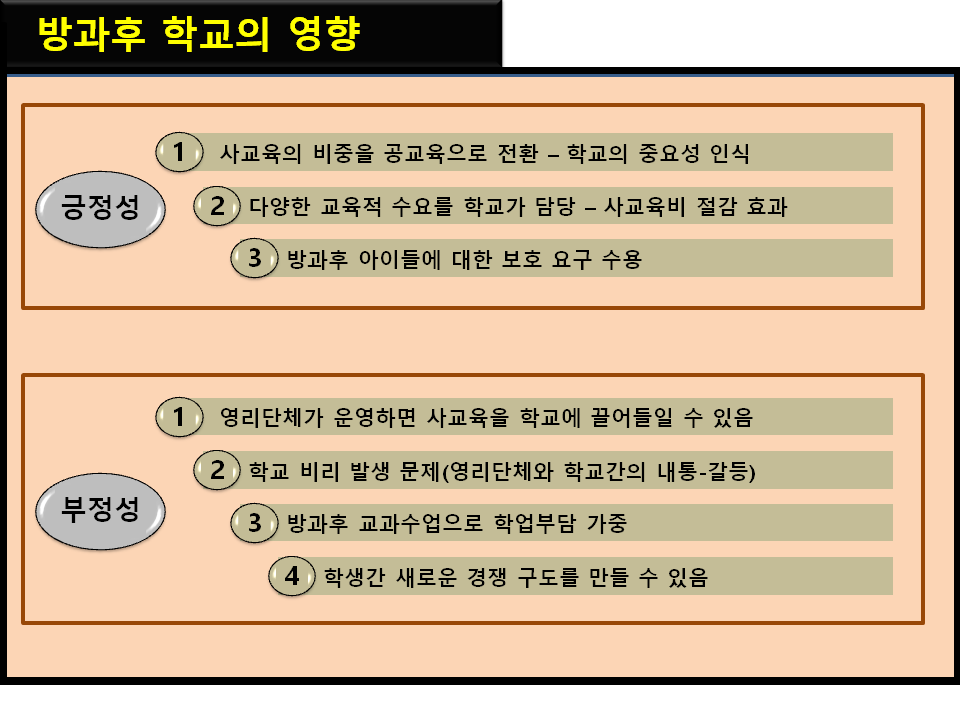 방과후 학교의 영향

긍정성

1 사교육의 비중을 공교육으로 전환 – 학교의 중요성 인식

2 다양한 교육적 수요를 학교가 담당 – 사교육비 절감 효과

3 방과후 아이들에 대한 보호 요구 수용

부정성

1 영리단체가 운영하면 사교육을 학교에 끌어들일 수 있음

2 학교 비리 발생 문제(영리단체와 학교간의 내통-갈등)

3 방과후 교과수업으로 학업부담 가중

4 학생간 새로운 경쟁 구도를 만들 수 있음